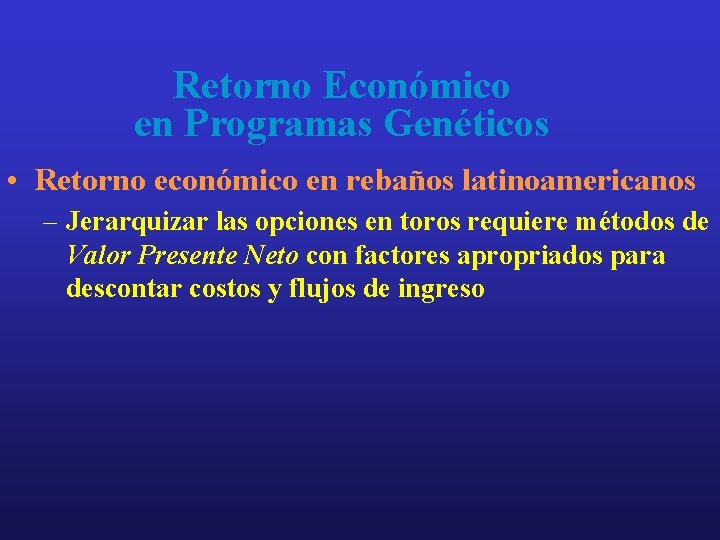 Retorno Económico
en Programas Genéticos

• Retorno económico en rebaños latinoamericanos

– Jerarquizar las opciones en toros requiere métodos de Valor Presente Neto con factores apropriados para descontar costos y flujos de ingreso